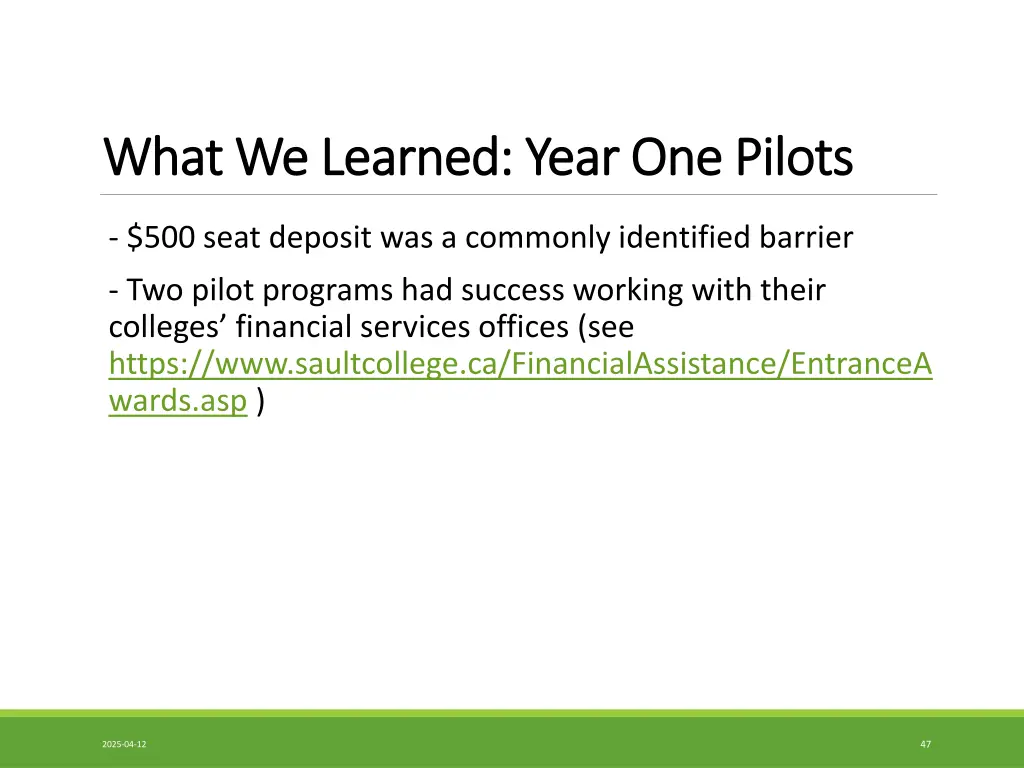 What We Learned: Year One Pilots

- \$500 seat deposit was a commonly identified barrier

- Two pilot programs had success working with their colleges' financial services offices (see https://www.saultcollege.ca/FinancialAssistance/EntranceAwards.asp )

2025-04-12

47